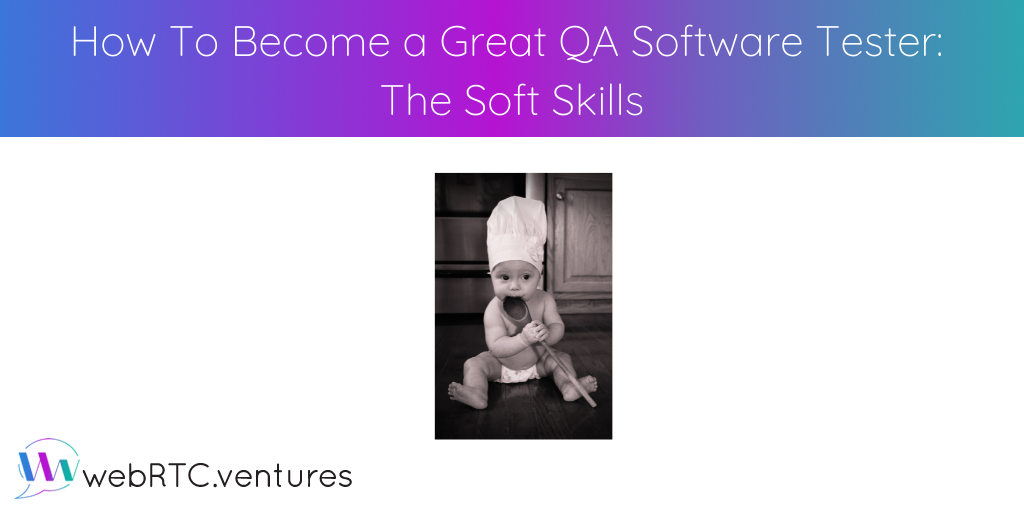 How To Become a Great QA Software Tester: The Soft Skills

webRTC.ventures